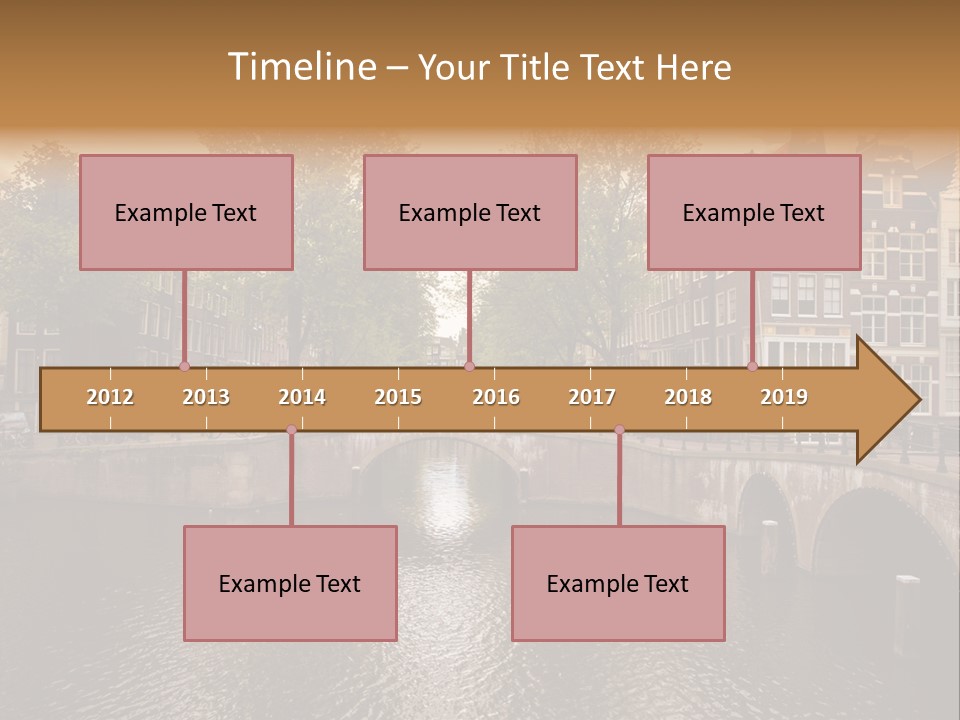 Timeline – Your Title Text Here

Example Text

Example Text

Example Text

2012
2013
2014
2015
2016
2017
2018
2019

Example Text

Example Text